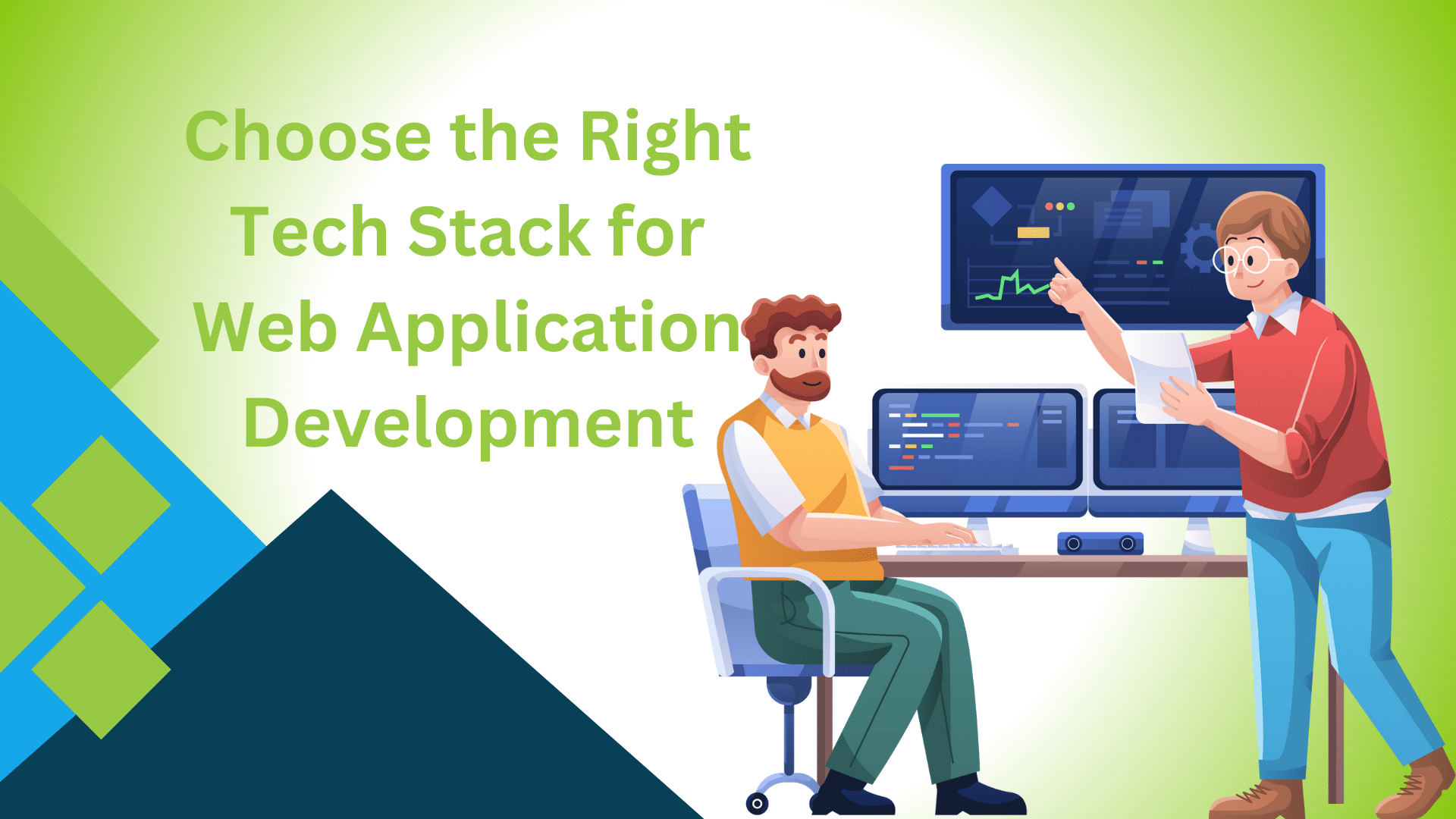 Choose the Right Tech Stack for Web Application Development